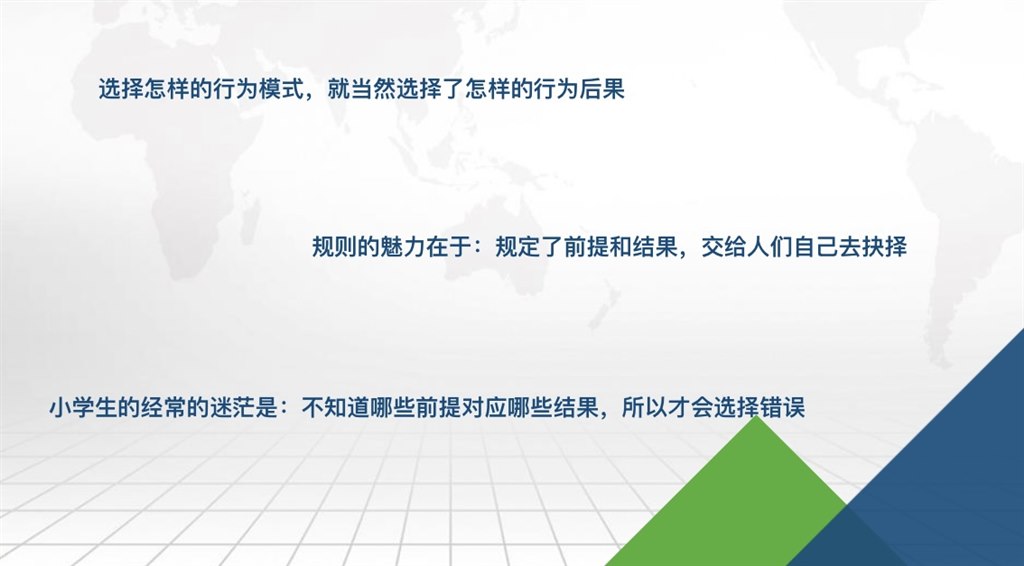 选择怎样的行为模式，就当然选择了怎样的行为后果

规则的魅力在于：规定了前提和结果，交给人们自己去抉择

小学生的经常的迷茫是：不知道哪些前提对应哪些结果，所以才会选择错误